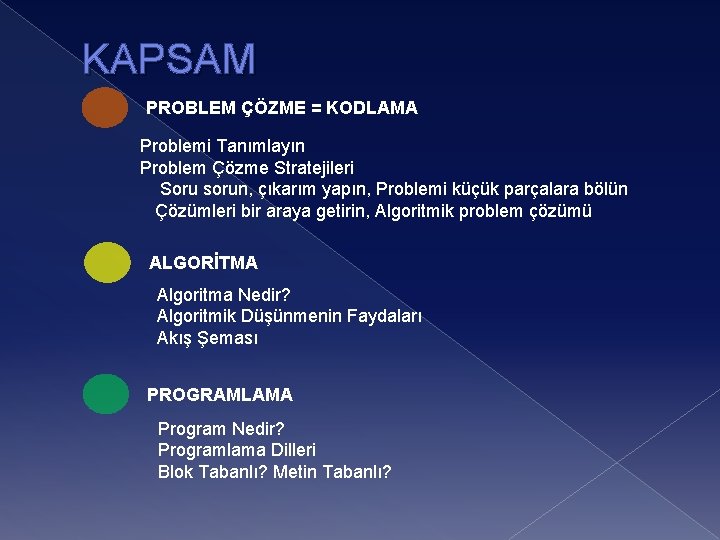 KAPSAM

PROBLEM ÇÖZME = KODLAMA

Problemi Tanımlayın
Problem Çözme Stratejileri
Soru sorun, çıkarım yapın, Problemi küçük parçalara bölün
Çözümleri bir araya getirin, Algoritmik problem çözümü

ALGORİTMA

Algoritma Nedir?
Algoritmik Düşünmenin Faydaları
Akış Şeması

PROGRAMLAMA

Program Nedir?
Programlama Dilleri
Blok Tabanlı? Metin Tabanlı?